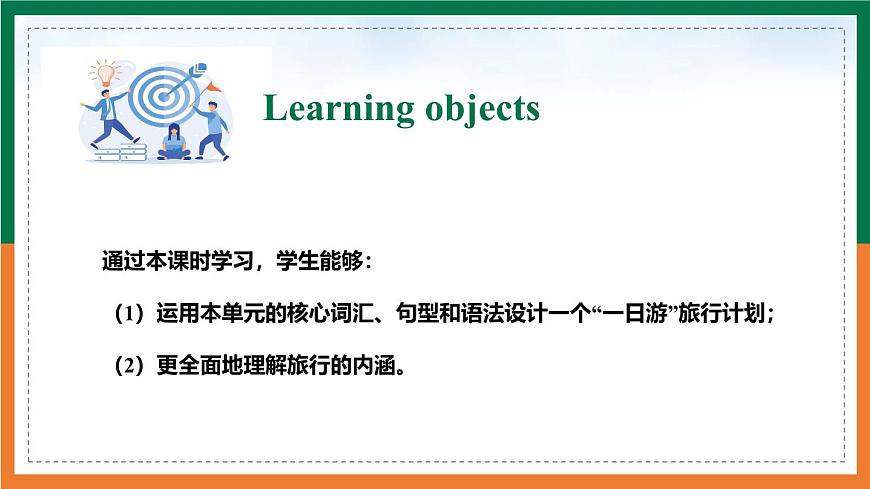 Learning objects

通过本课时学习，学生能够：

（1）运用本单元的核心词汇、句型和语法设计一个“一日游”旅行计划；

（2）更全面地理解旅行的内涵。